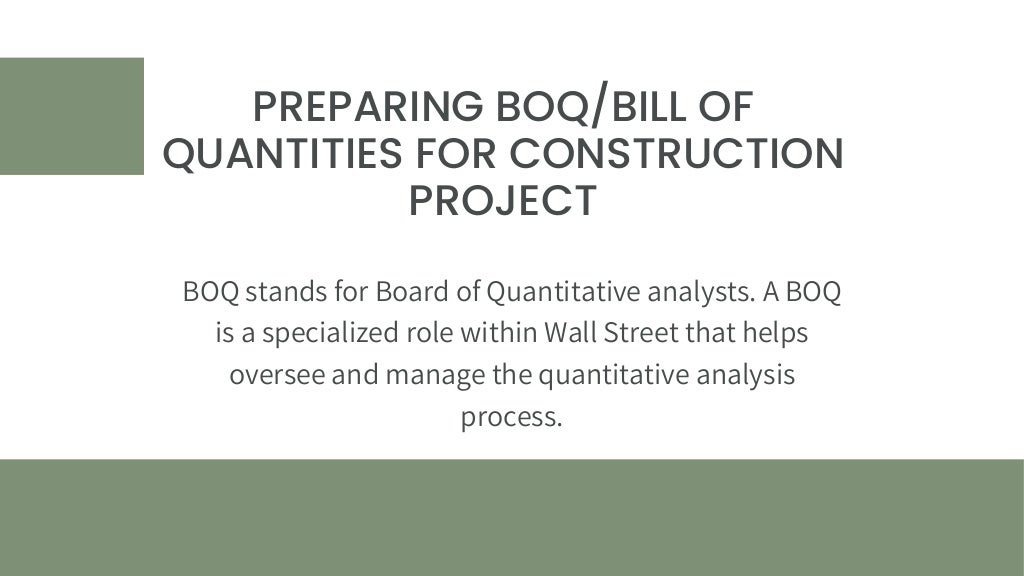 PREPARING BOQ/BILL OF QUANTITIES FOR CONSTRUCTION PROJECT

BOQ stands for Board of Quantitative analysts. A BOQ is a specialized role within Wall Street that helps oversee and manage the quantitative analysis process.